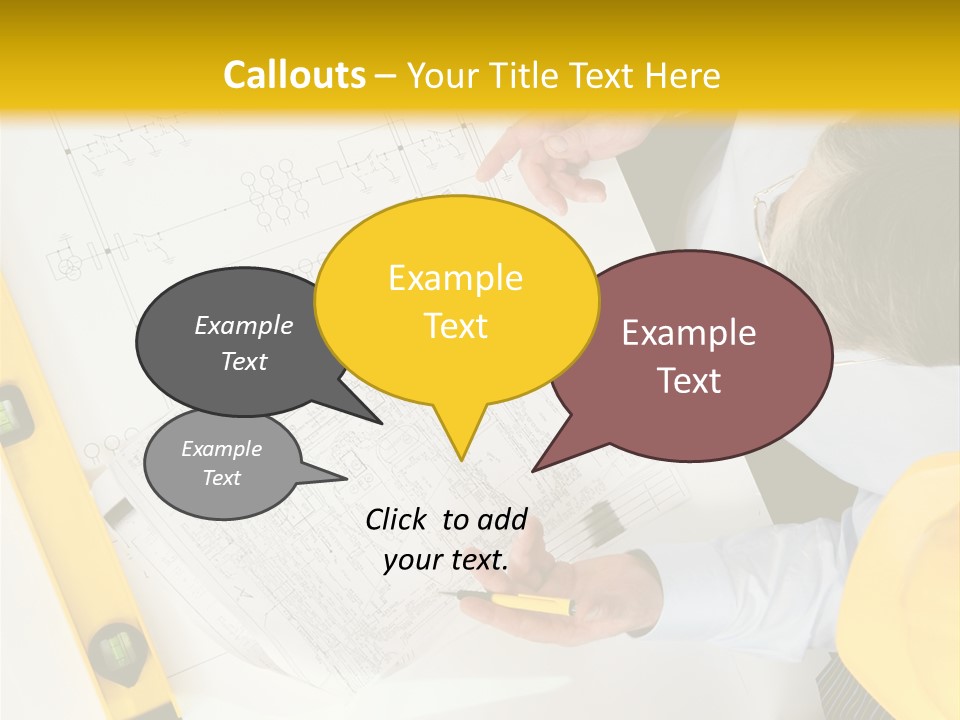 Callouts – Your Title Text Here

Example Text

Example Text

Example Text

Example Text

Click to add your text.